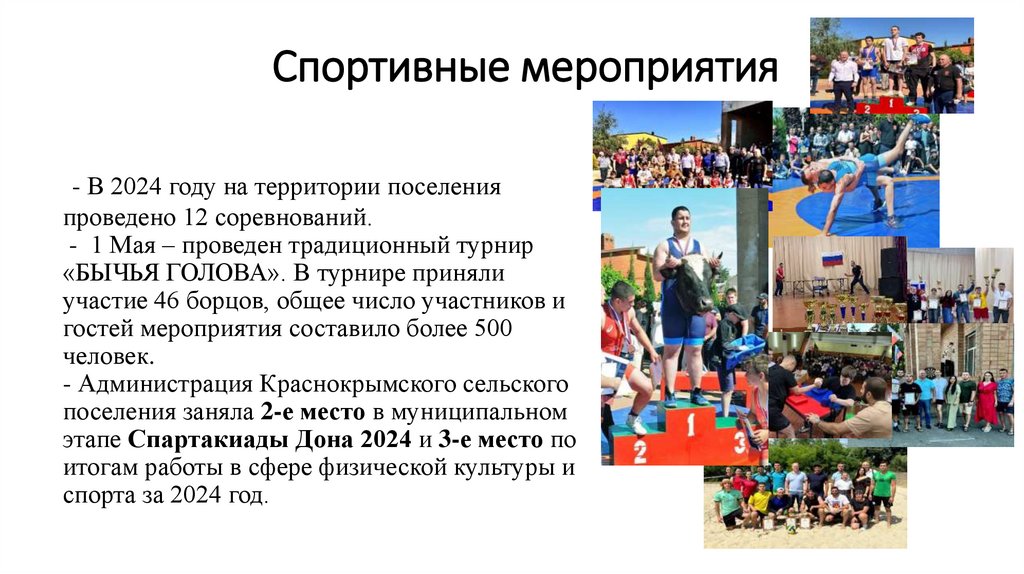 Спортивные мероприятия

- В 2024 году на территории поселения проведено 12 соревнований.
- 1 Мая – проведен традиционный турнир «БЫЧЬЯ ГОЛОВА». В турнире приняли участие 46 борцов, общее число участников и гостей мероприятия составило более 500 человек.
- Администрация Краснокрымского сельского поселения заняла 2-е место в муниципальном этапе Спартакиады Дона 2024 и 3-е место по итогам работы в сфере физической культуры и спорта за 2024 год.

2
1
3
2
1
3